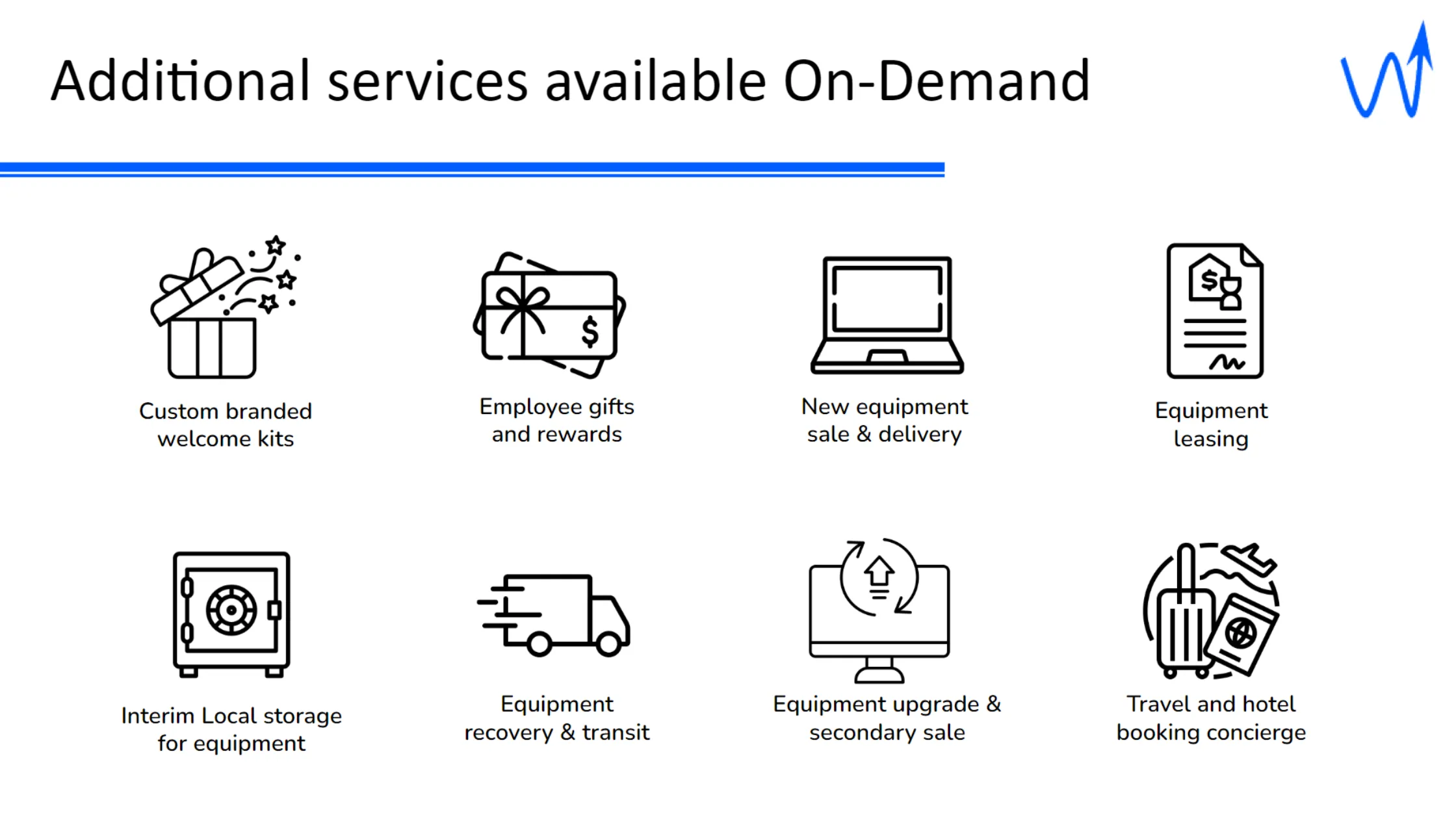 Additional services available On-Demand

Custom branded welcome kits

Employee gifts and rewards

New equipment sale & delivery

Equipment leasing

Interim Local storage for equipment

Equipment recovery & transit

Equipment upgrade & secondary sale

Travel and hotel booking concierge